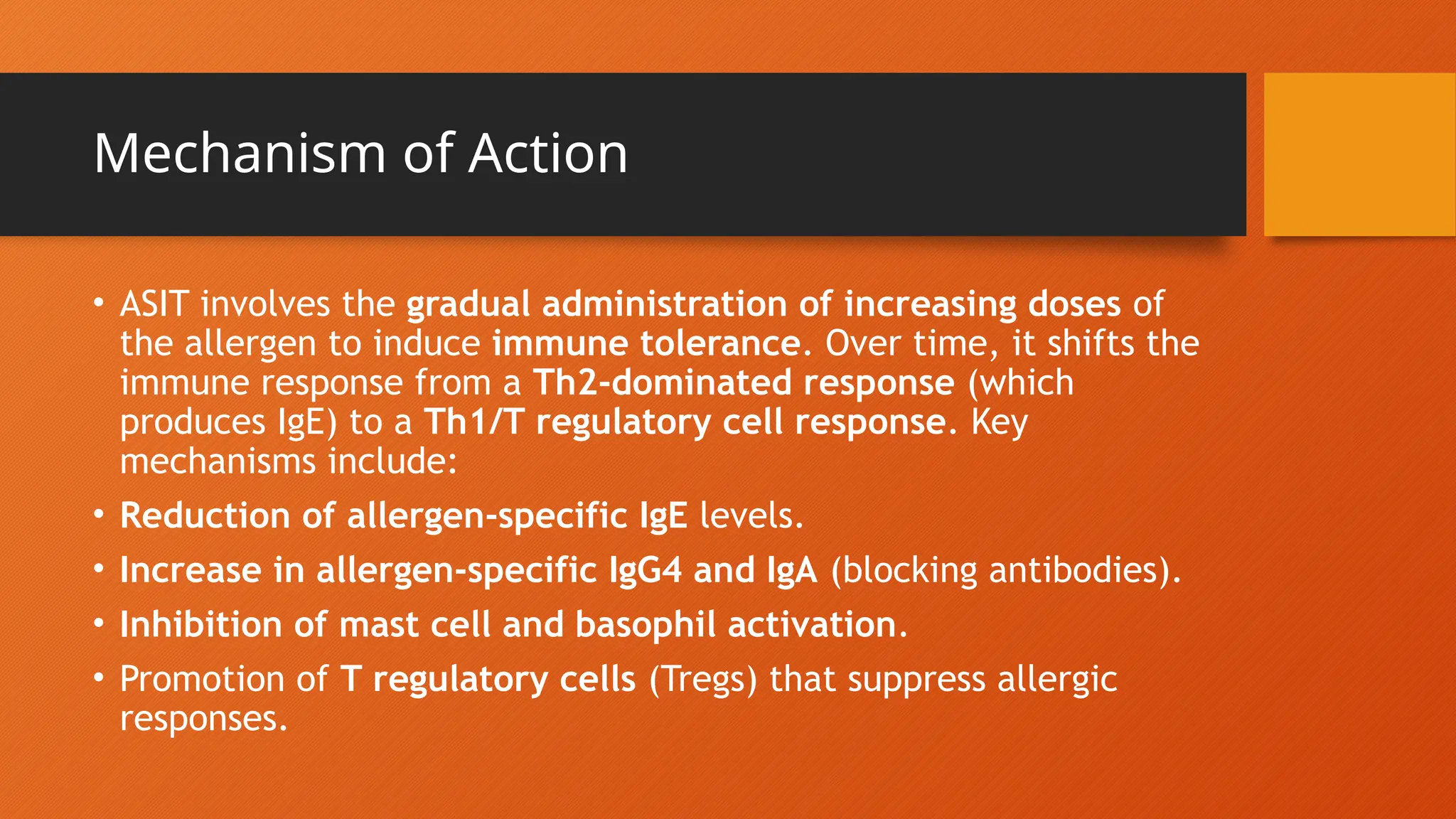 Mechanism of Action

• ASIT involves the gradual administration of increasing doses of the allergen to induce immune tolerance. Over time, it shifts the immune response from a Th2-dominated response (which produces IgE) to a Th1/T regulatory cell response. Key mechanisms include:

• Reduction of allergen-specific IgE levels.

• Increase in allergen-specific IgG4 and IgA (blocking antibodies).

• Inhibition of mast cell and basophil activation.

• Promotion of T regulatory cells (Tregs) that suppress allergic responses.